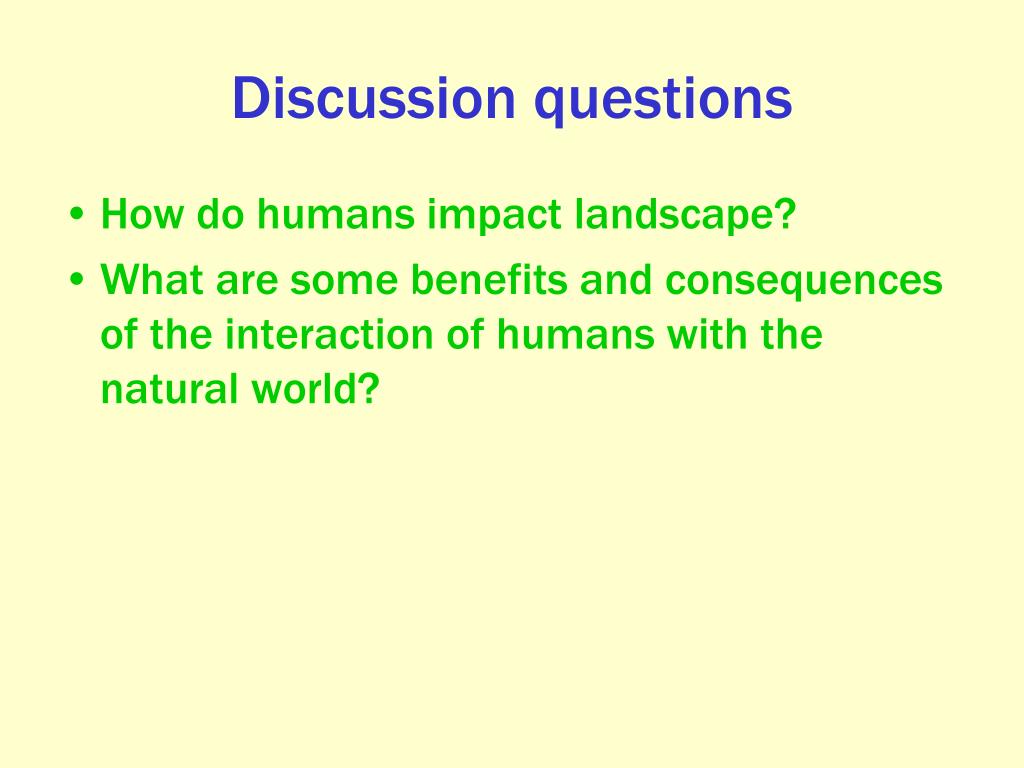 Discussion questions

• How do humans impact landscape?
• What are some benefits and consequences of the interaction of humans with the natural world?